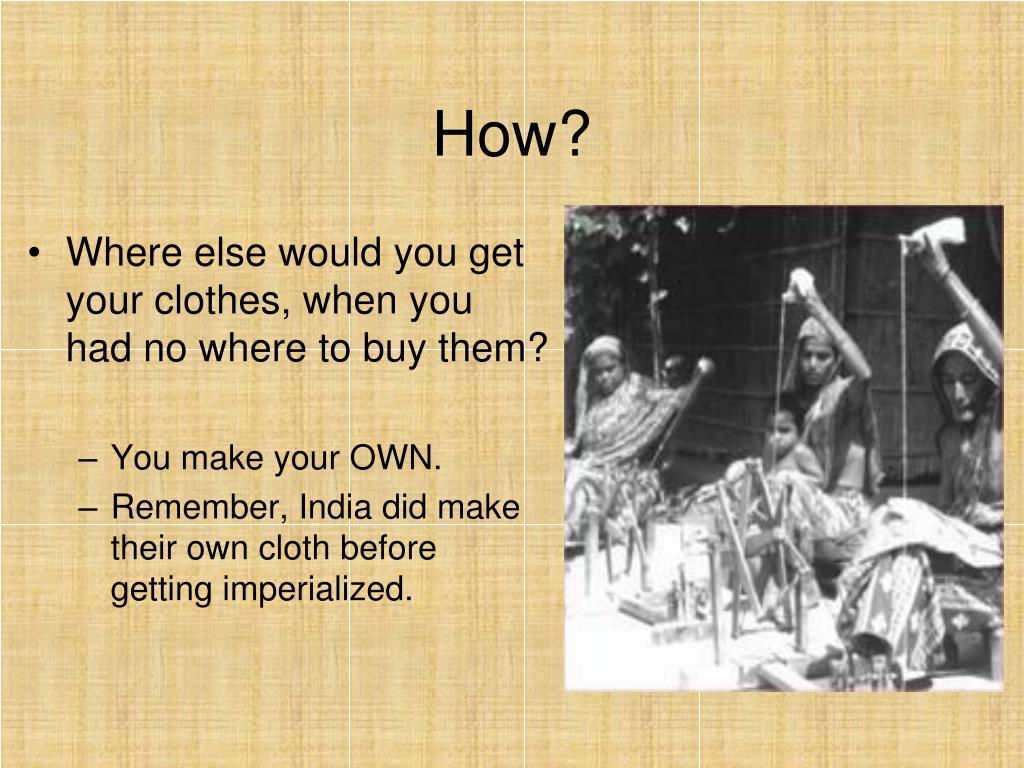 How?

• Where else would you get your clothes, when you had no where to buy them?

– You make your OWN.
– Remember, India did make their own cloth before getting imperialized.